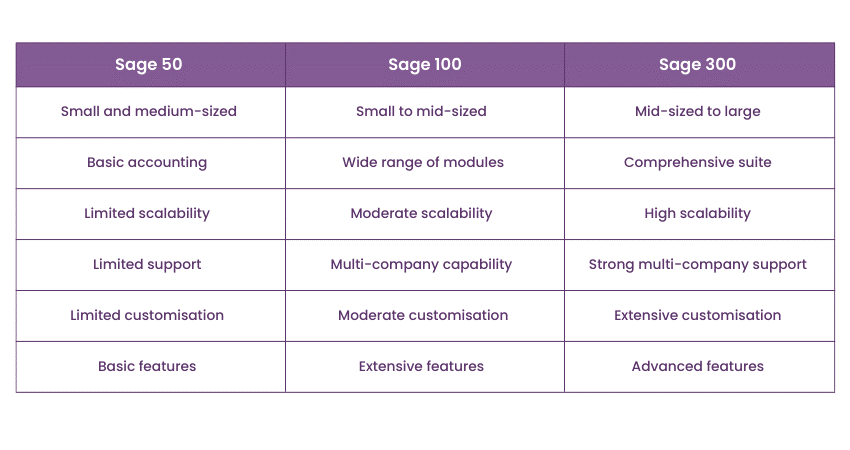 | Sage 50 | Sage 100 | Sage 300 |
|---|---|---|
| Small and medium-sized | Small to mid-sized | Mid-sized to large |
| Basic accounting | Wide range of modules | Comprehensive suite |
| Limited scalability | Moderate scalability | High scalability |
| Limited support | Multi-company capability | Strong multi-company support |
| Limited customisation | Moderate customisation | Extensive customisation |
| Basic features | Extensive features | Advanced features |